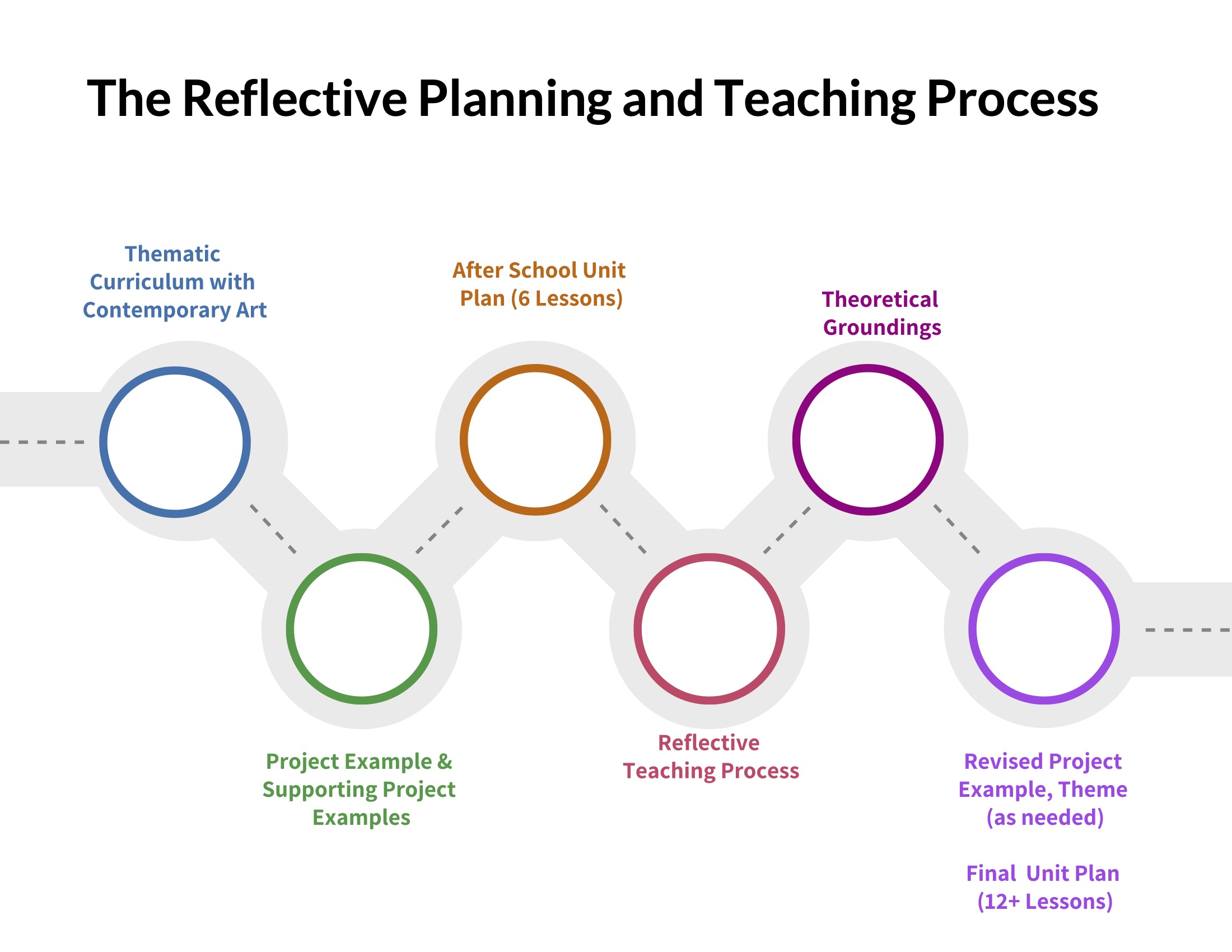 The Reflective Planning and Teaching Process

Thematic Curriculum with Contemporary Art

Project Example & Supporting Project Examples

After School Unit Plan (6 Lessons)

Reflective Teaching Process

Theoretical Groundings

Revised Project Example, Theme (as needed)

Final Unit Plan (12+ Lessons)